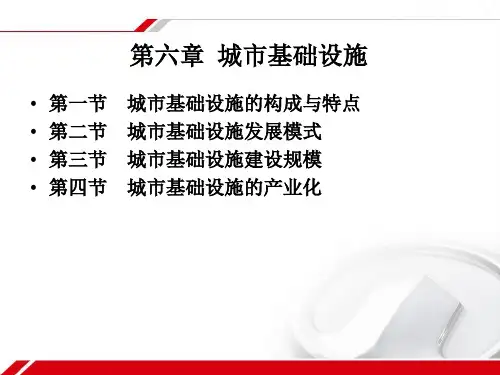 第六章 城市基础设施

• 第一节 城市基础设施的构成与特点
• 第二节 城市基础设施发展模式
• 第三节 城市基础设施建设规模
• 第四节 城市基础设施的产业化